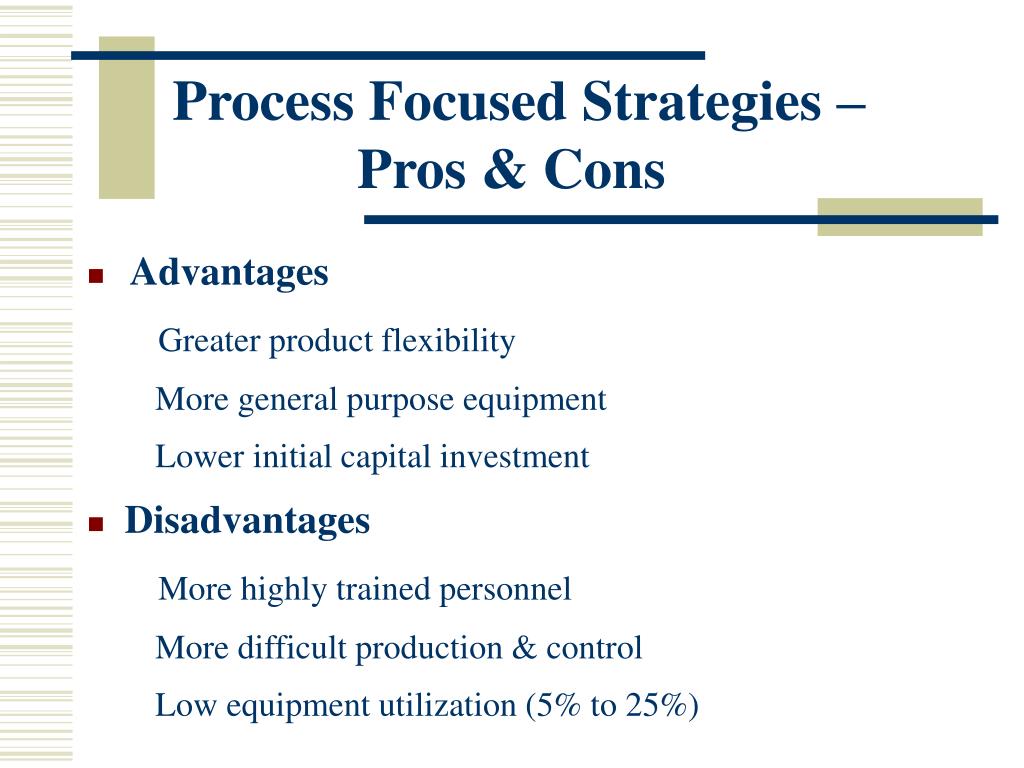 Process Focused Strategies – Pros & Cons

Advantages

Greater product flexibility

More general purpose equipment

Lower initial capital investment

Disadvantages

More highly trained personnel

More difficult production & control

Low equipment utilization (5% to 25%)